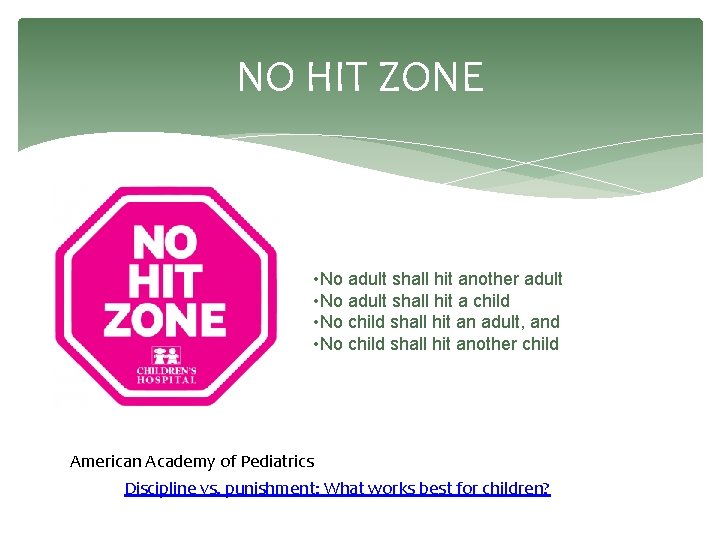 NO HIT ZONE

NO HIT ZONE

CHILDREN'S HOSPITAL

•No adult shall hit another adult
•No adult shall hit a child
•No child shall hit an adult, and
•No child shall hit another child

American Academy of Pediatrics

Discipline vs. punishment: What works best for children?